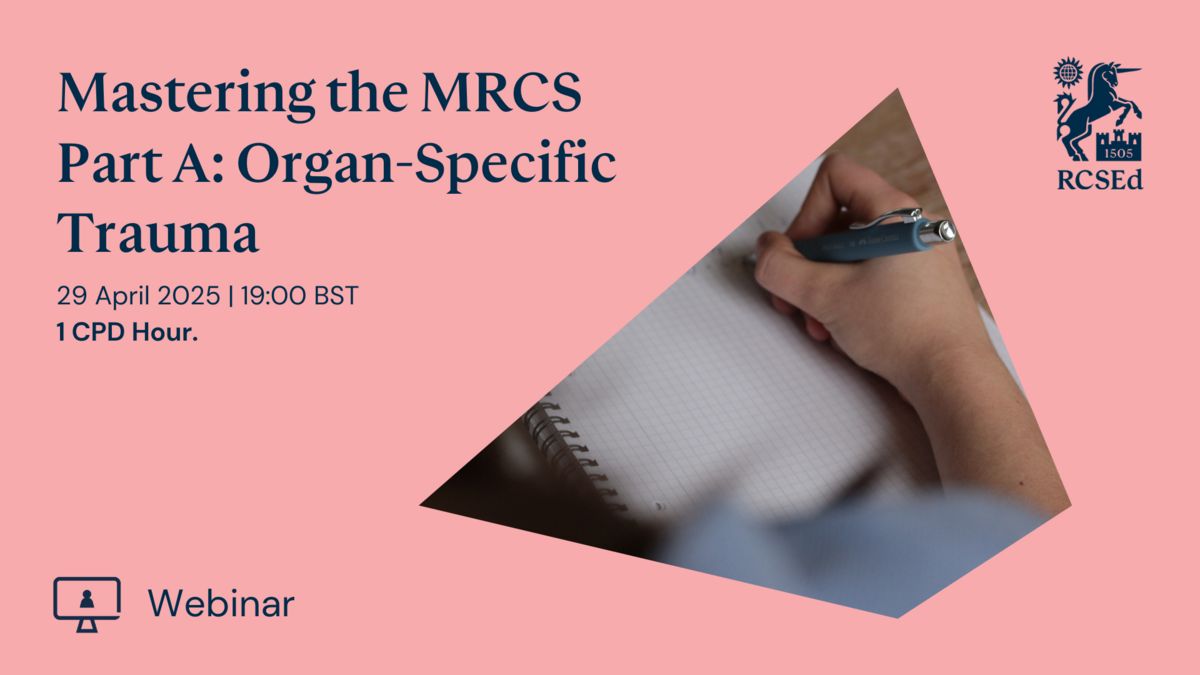 Mastering the MRCS Part A: Organ-Specific Trauma

29 April 2025 | 19:00 BST
1 CPD Hour.

1505
RCSEd

Webinar